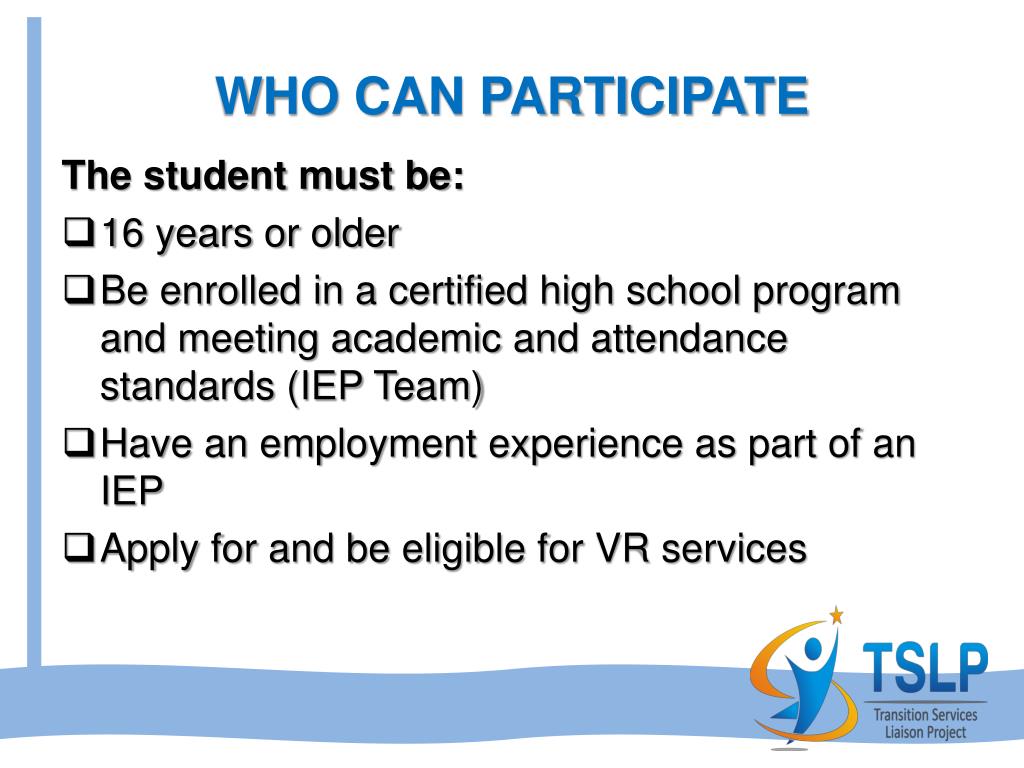 WHO CAN PARTICIPATE

The student must be:

❑ 16 years or older

❑ Be enrolled in a certified high school program and meeting academic and attendance standards (IEP Team)

❑ Have an employment experience as part of an IEP

❑ Apply for and be eligible for VR services

TSLP
Transition Services Liaison Project